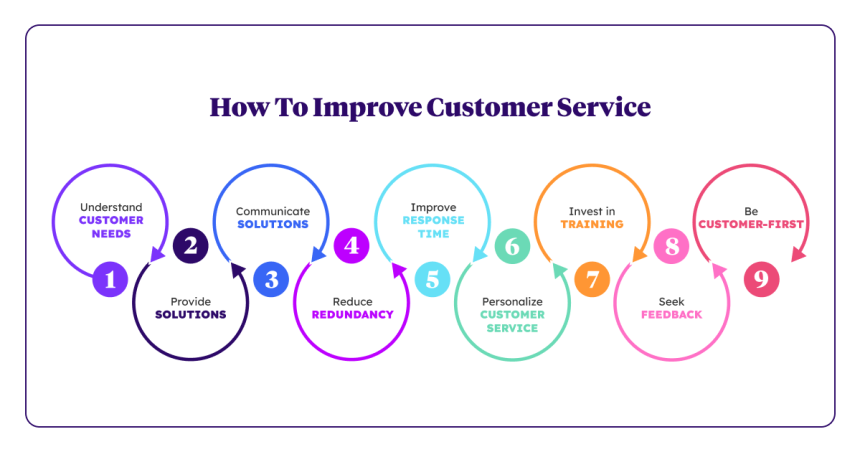 How To Improve Customer Service

1
Understand CUSTOMER NEEDS

2
Provide SOLUTIONS

3
Communicate SOLUTIONS

4
Reduce REDUNDANCY

5
Improve RESPONSE TIME

6
Personalize CUSTOMER SERVICE

7
Invest in TRAINING

8
Seek FEEDBACK

9
Be CUSTOMER-FIRST